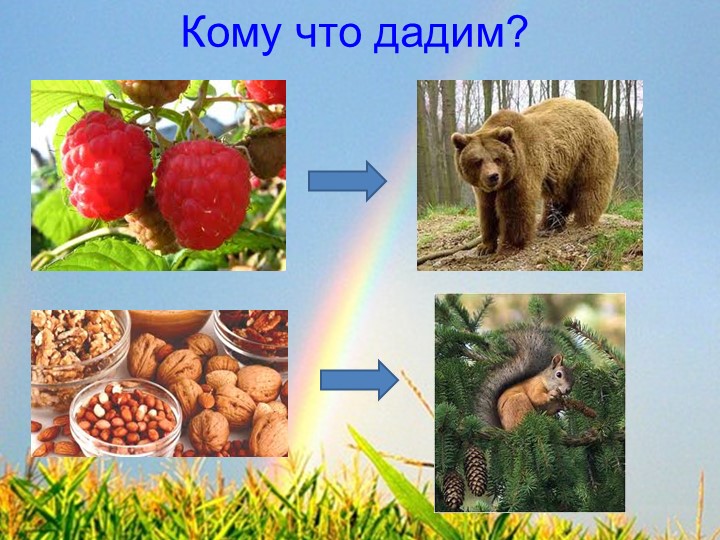 Кому что дадим?